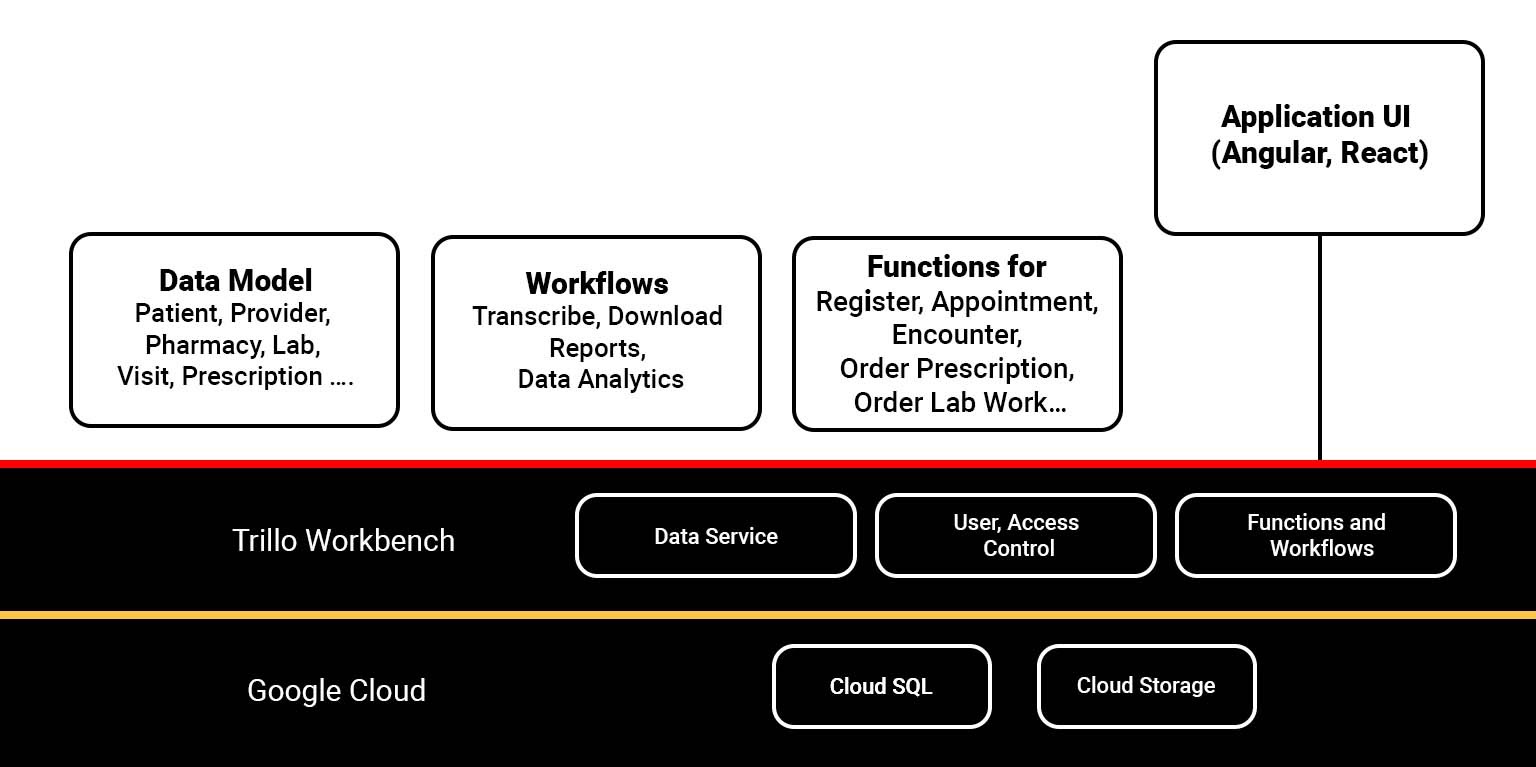 Application UI
(Angular, React)

Data Model
Patient, Provider, Pharmacy, Lab, Visit, Prescription ….

Workflows
Transcribe, Download Reports, Data Analytics

Functions for
Register, Appointment, Encounter, Order Prescription, Order Lab Work…

Trillo Workbench

Data Service

User, Access Control

Functions and Workflows

Google Cloud

Cloud SQL

Cloud Storage